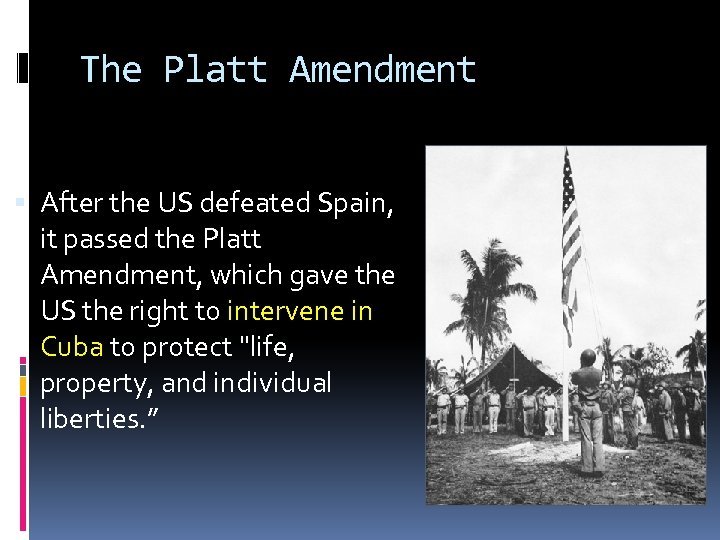 The Platt Amendment

After the US defeated Spain, it passed the Platt Amendment, which gave the US the right to intervene in Cuba to protect "life, property, and individual liberties.”